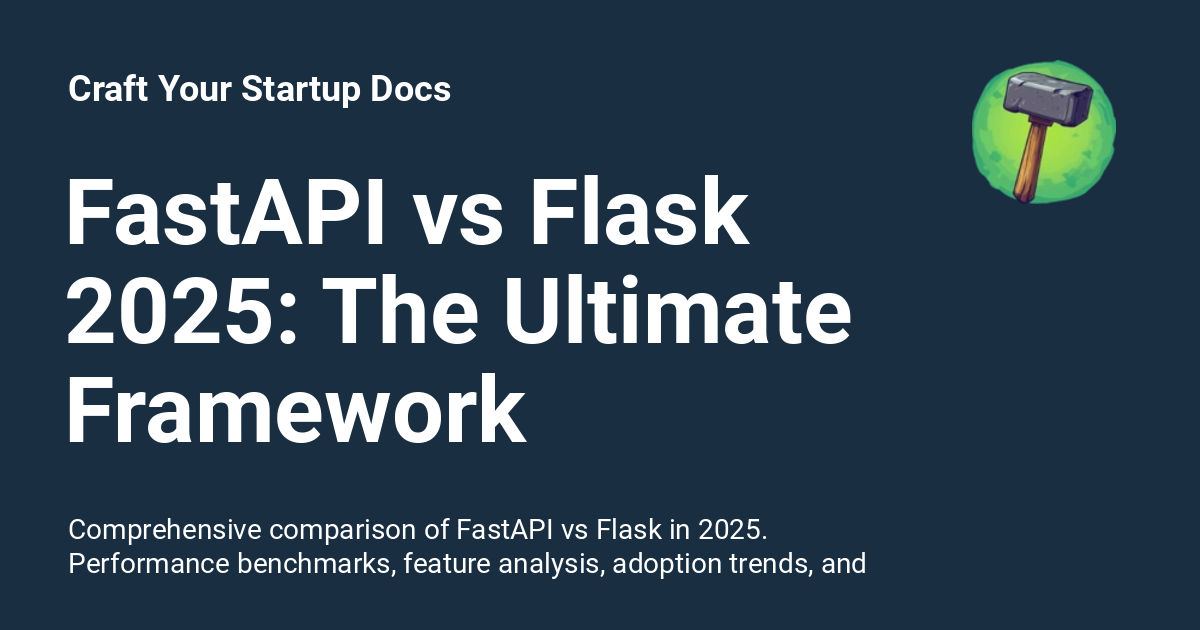 Craft Your Startup Docs

FastAPI vs Flask 2025: The Ultimate Framework

Comprehensive comparison of FastAPI vs Flask in 2025. Performance benchmarks, feature analysis, adoption trends, and